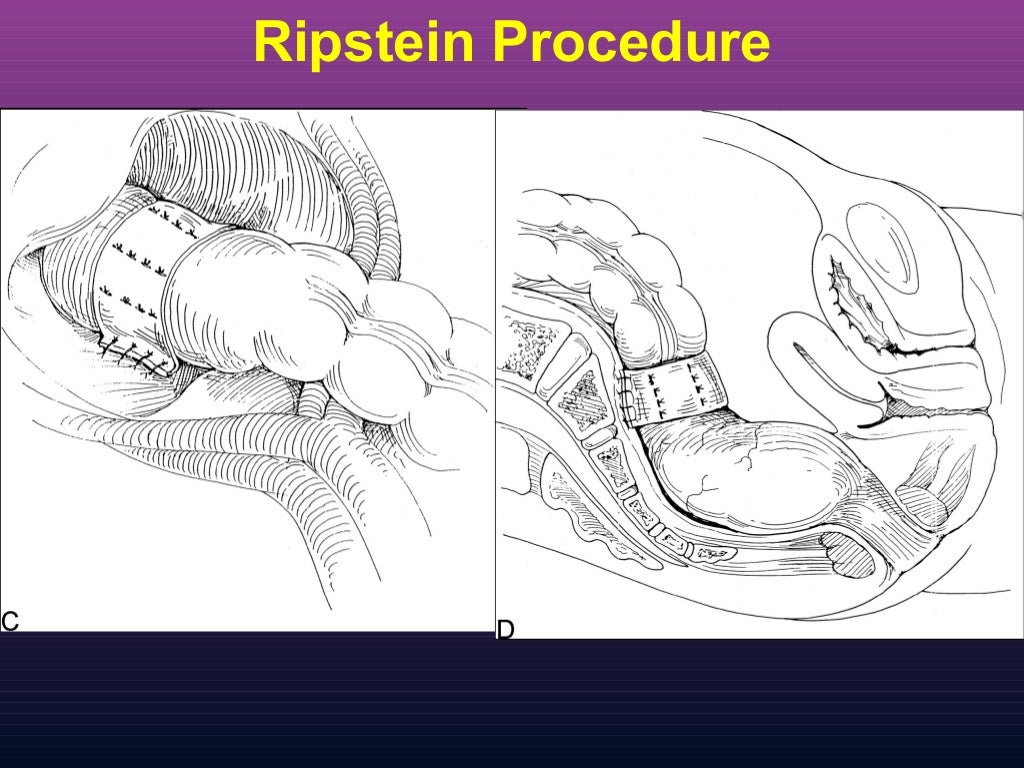 Ripstein Procedure

C

D